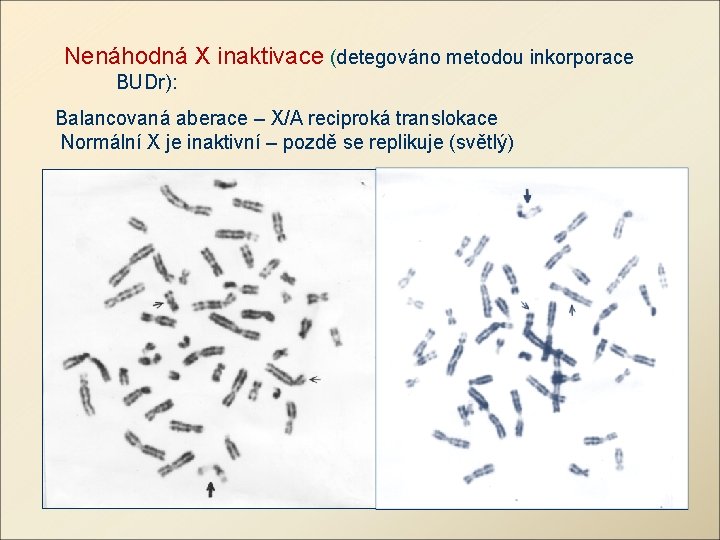 Nenáhodná X inaktivace (detegováno metodou inkorporace BUDr):

Balancovaná aberace – X/A reciproká translokace
Normální X je inaktivní – pozdě se replikuje (světlý)